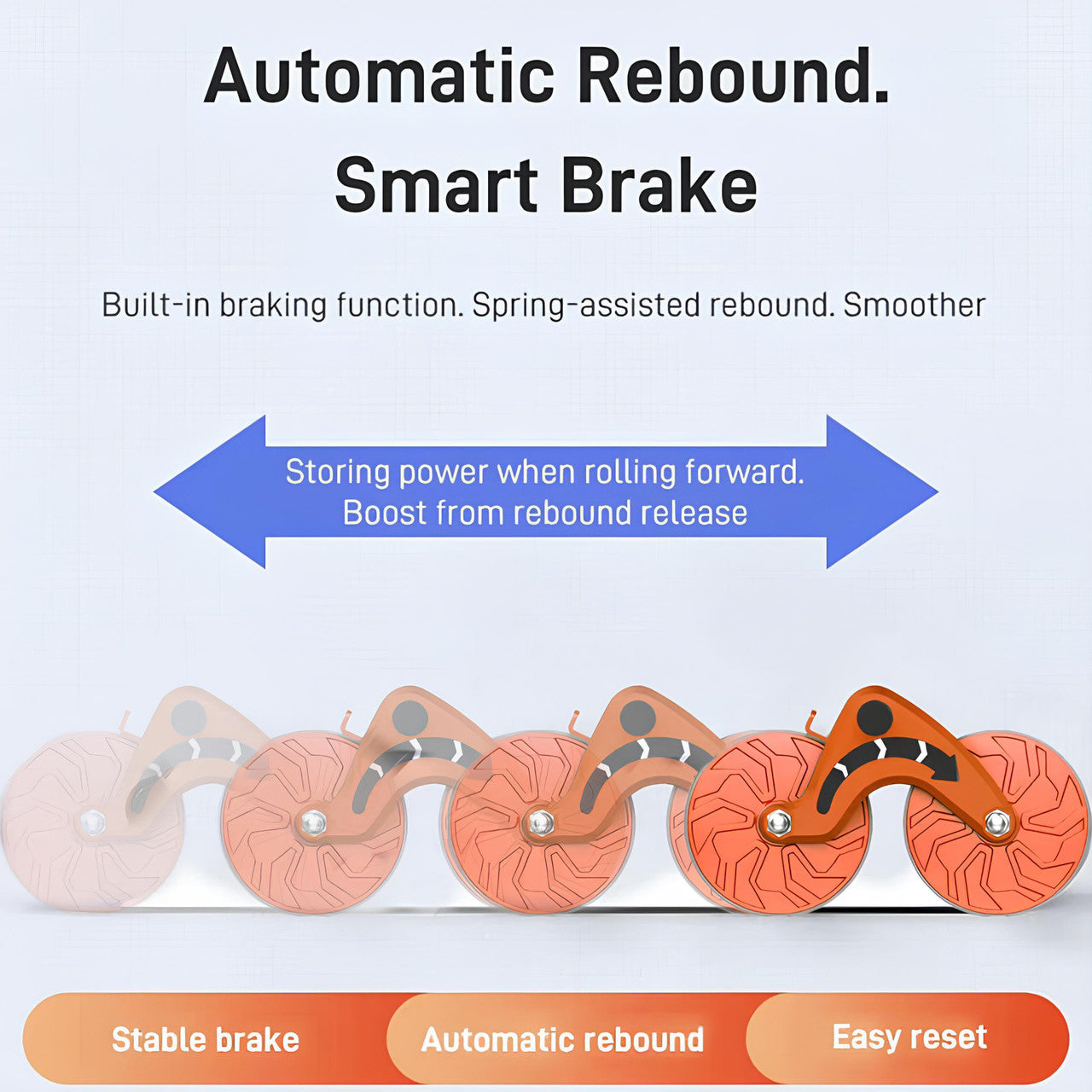 Automatic Rebound.
Smart Brake

Built-in braking function. Spring-assisted rebound. Smoother

Storing power when rolling forward.
Boost from rebound release

Stable brake

Automatic rebound

Easy reset